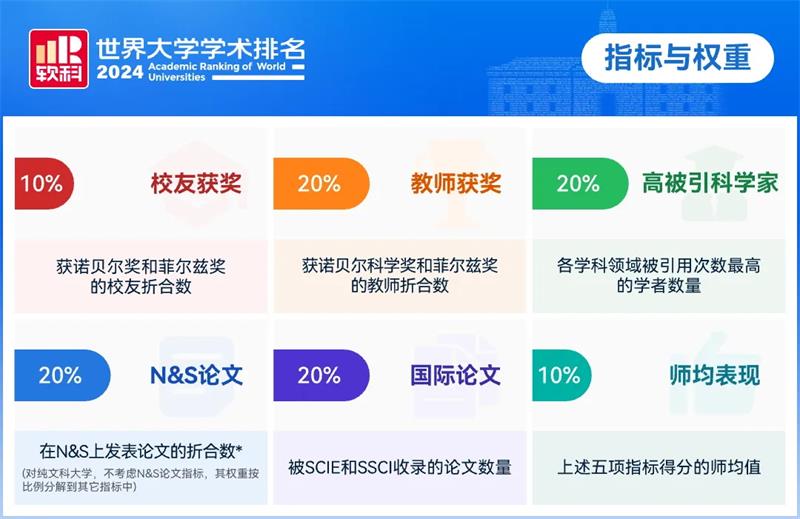 软科

世界大学学术排名
2024 Academic Ranking of World Universities

指标与权重

10% 校友获奖
获诺贝尔奖和菲尔兹奖的校友折合数

20% 教师获奖
获诺贝尔科学奖和菲尔兹奖的教师折合数

20% 高被引科学家
各学科领域被引用次数最高的学者数量

20% N&S论文
在N&S上发表论文的折合数*
(对纯文科大学，不考虑N&S论文指标，其权重按比例分解到其它指标中)

20% 国际论文
被SCIE和SSCI收录的论文数量

10% 师均表现
上述五项指标得分的师均值